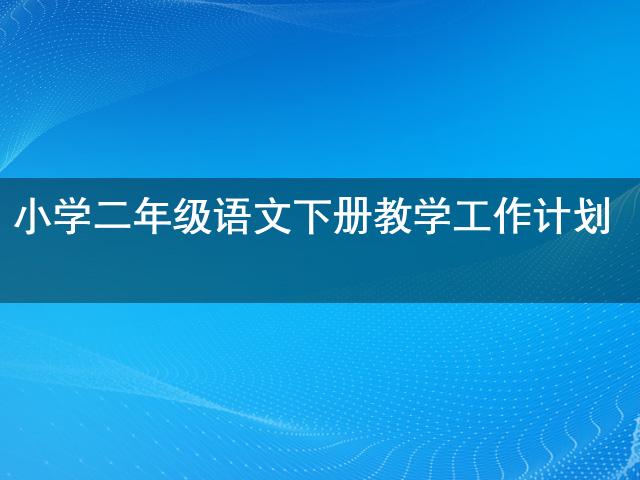 小学二年级语文下册教学工作计划